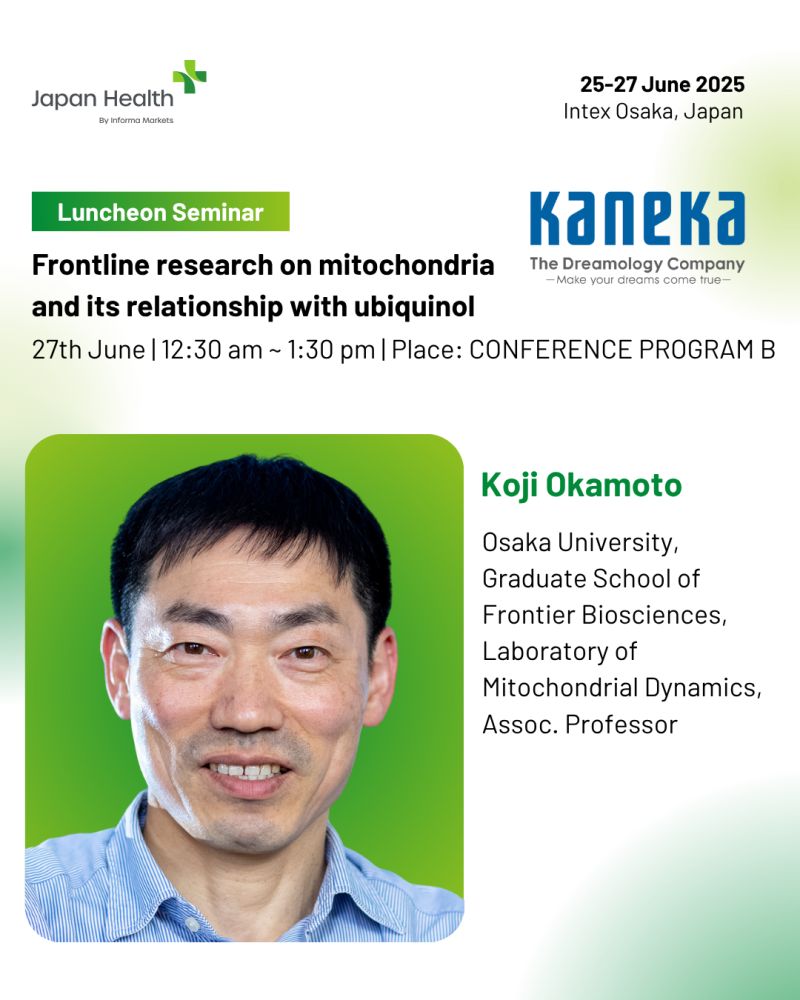 Japan Health
By Informa Markets

25-27 June 2025
Intex Osaka, Japan

Luncheon Seminar

KANEKA
The Dreamology Company
—Make your dreams come true—

Frontline research on mitochondria and its relationship with ubiquinol

27th June | 12:30 am ~ 1:30 pm | Place: CONFERENCE PROGRAM B

Koji Okamoto

Osaka University, Graduate School of Frontier Biosciences, Laboratory of Mitochondrial Dynamics, Assoc. Professor